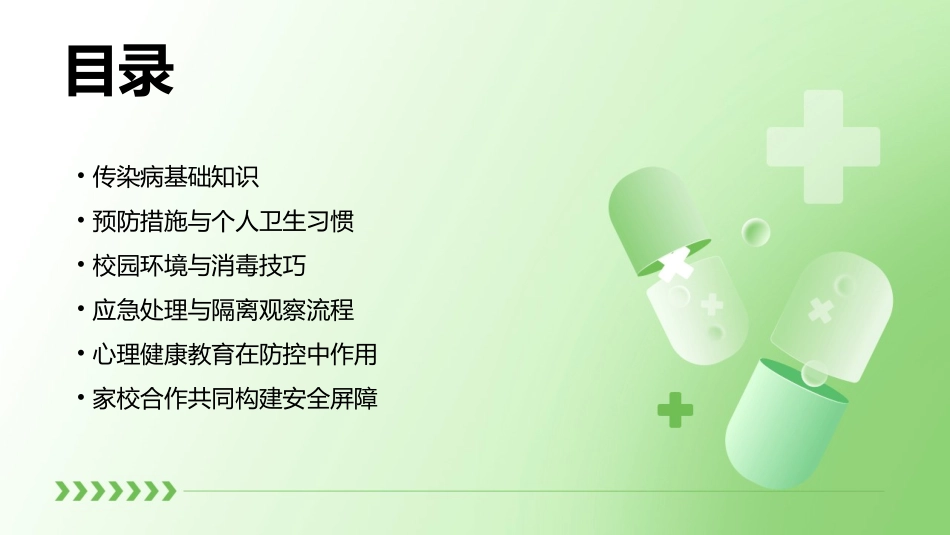 目录

• 传染病基础知识
• 预防措施与个人卫生习惯
• 校园环境与消毒技巧
• 应急处理与隔离观察流程
• 心理健康教育在防控中作用
• 家校合作共同构建安全屏障